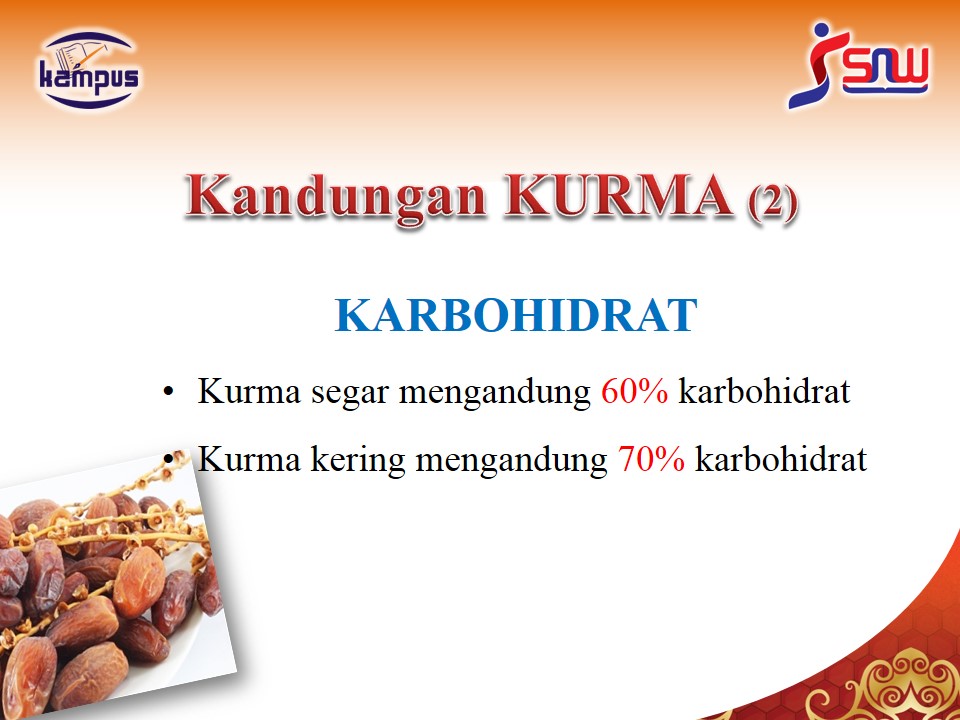 kampus

SNW

Kandungan KURMA (2)

KARBOHIDRAT

• Kurma segar mengandung 60% karbohidrat

• Kurma kering mengandung 70% karbohidrat